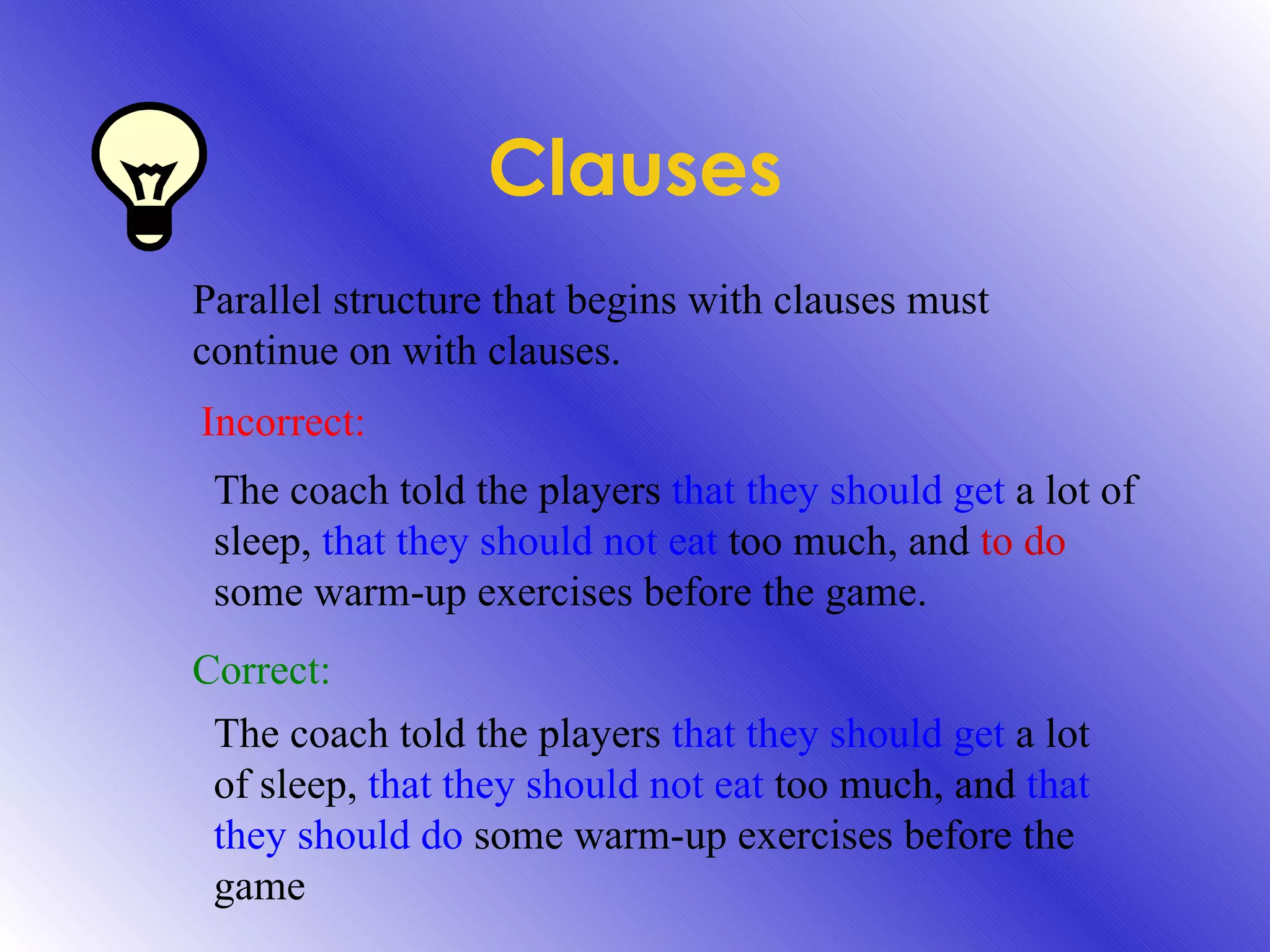 Clauses

Parallel structure that begins with clauses must continue on with clauses.

Incorrect:

The coach told the players that they should get a lot of sleep, that they should not eat too much, and to do some warm-up exercises before the game.

Correct:

The coach told the players that they should get a lot of sleep, that they should not eat too much, and that they should do some warm-up exercises before the game